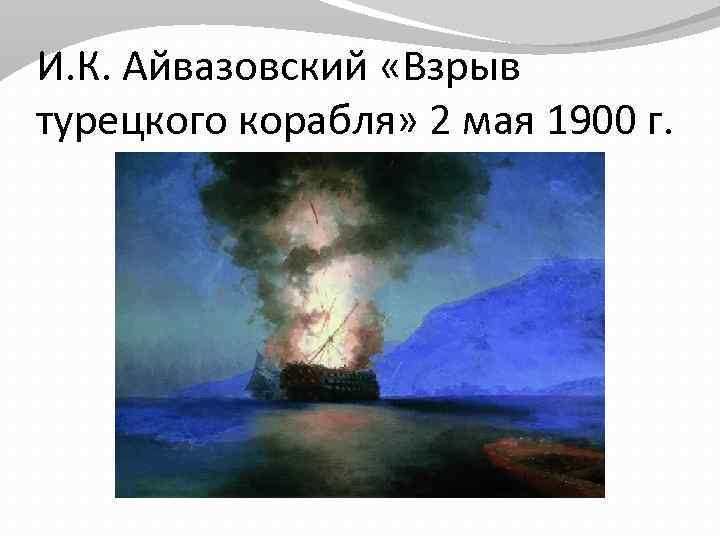 И.К. Айвазовский «Взрыв турецкого корабля» 2 мая 1900 г.